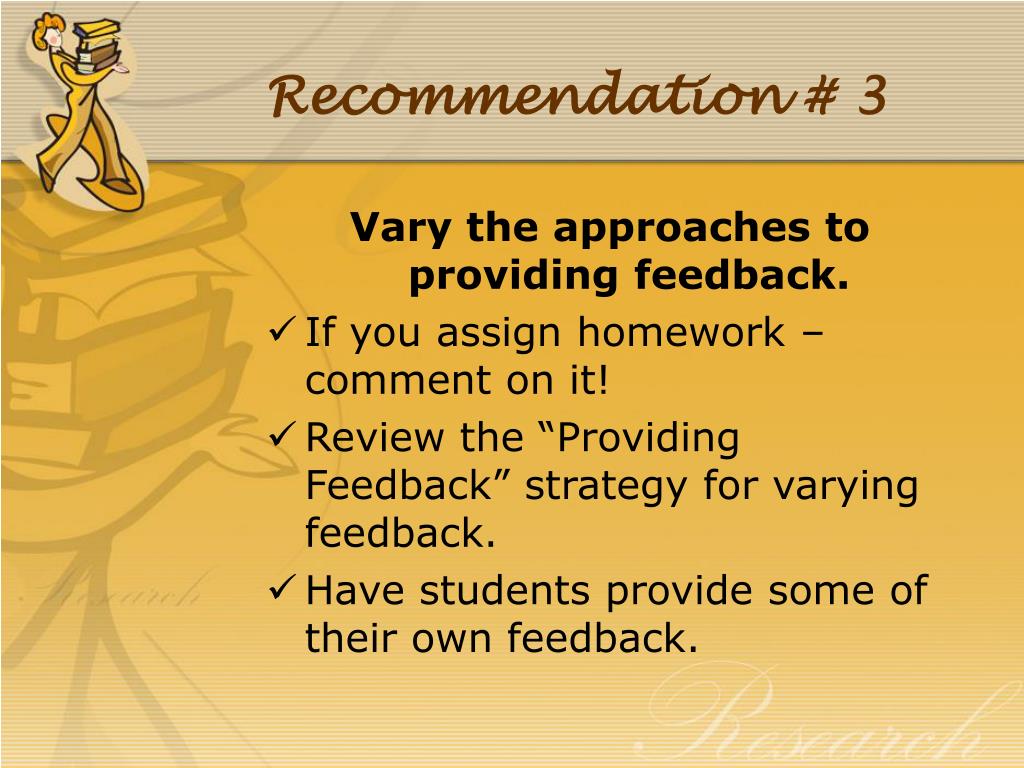 Recommendation # 3

Vary the approaches to providing feedback.

✓ If you assign homework – comment on it!
✓ Review the “Providing Feedback” strategy for varying feedback.
✓ Have students provide some of their own feedback.

Research

Research